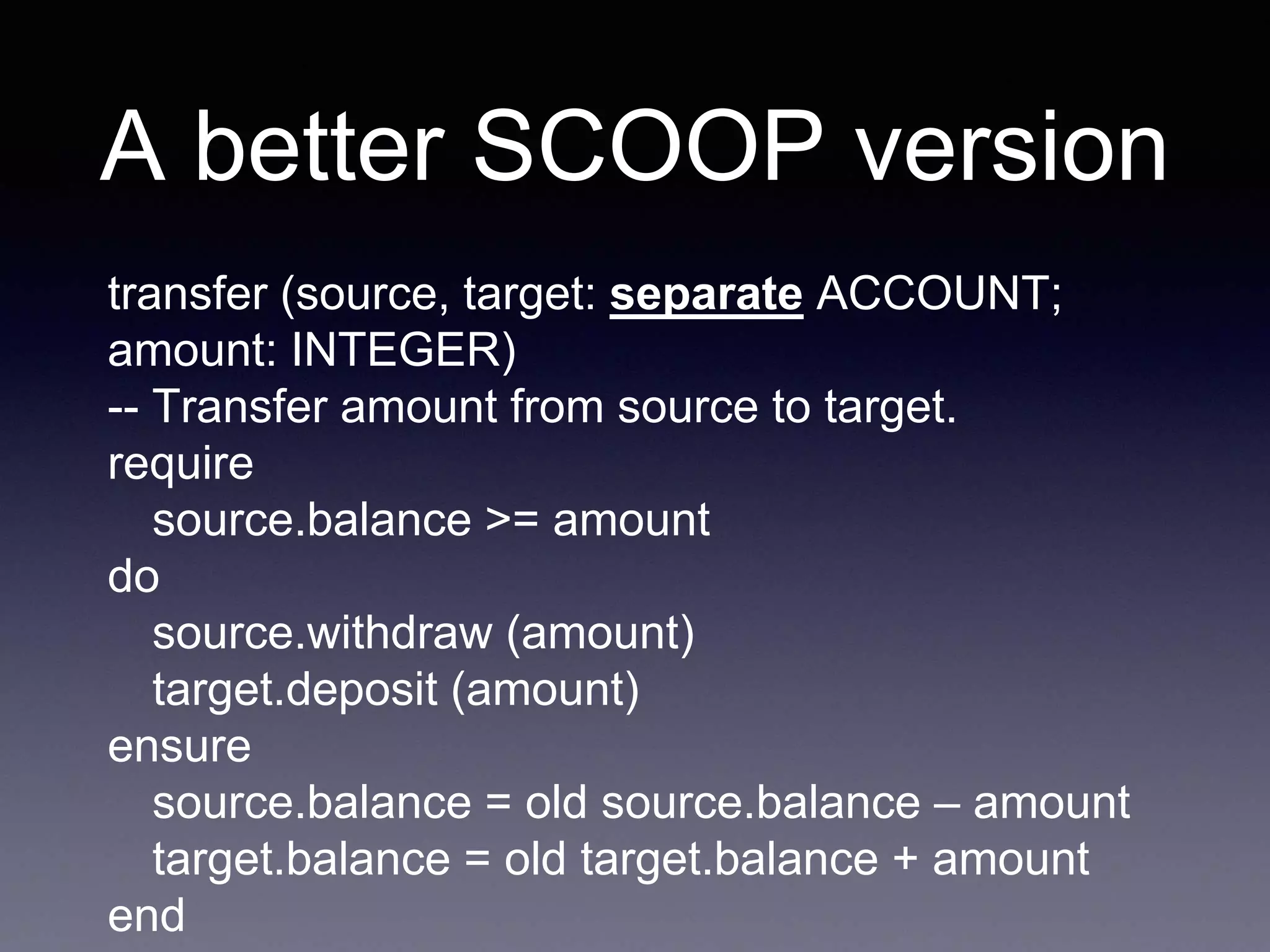 A better SCOOP version

transfer (source, target: separate ACCOUNT; amount: INTEGER)
-- Transfer amount from source to target.
require
    source.balance >= amount
do
    source.withdraw (amount)
    target.deposit (amount)
ensure
    source.balance = old source.balance – amount
    target.balance = old target.balance + amount
end